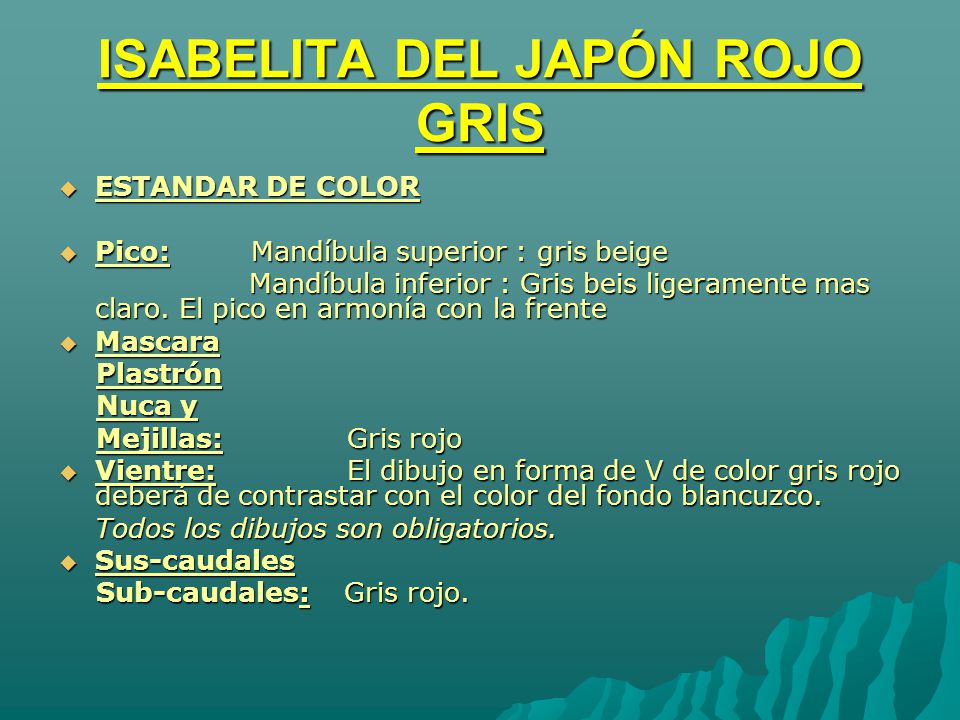 ISABELITA DEL JAPÓN ROJO GRIS

ESTANDAR DE COLOR

Pico: Mandíbula superior : gris beige
Mandíbula inferior : Gris beis ligeramente mas claro. El pico en armonía con la frente

Mascara
Plastrón
Nuca y
Mejillas: Gris rojo

Vientre: El dibujo en forma de V de color gris rojo deberá de contrastar con el color del fondo blancuzco.
Todos los dibujos son obligatorios.

Sus-caudales
Sub-caudales: Gris rojo.